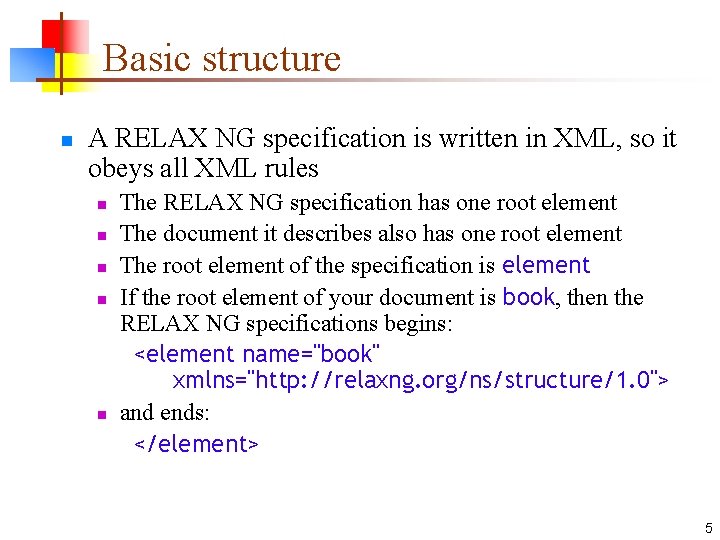 Basic structure

A RELAX NG specification is written in XML, so it obeys all XML rules

The RELAX NG specification has one root element

The document it describes also has one root element

The root element of the specification is element

If the root element of your document is book, then the RELAX NG specifications begins:

<element name="book"
xmlns="http://relaxng.org/ns/structure/1.0">

and ends:

</element>

5